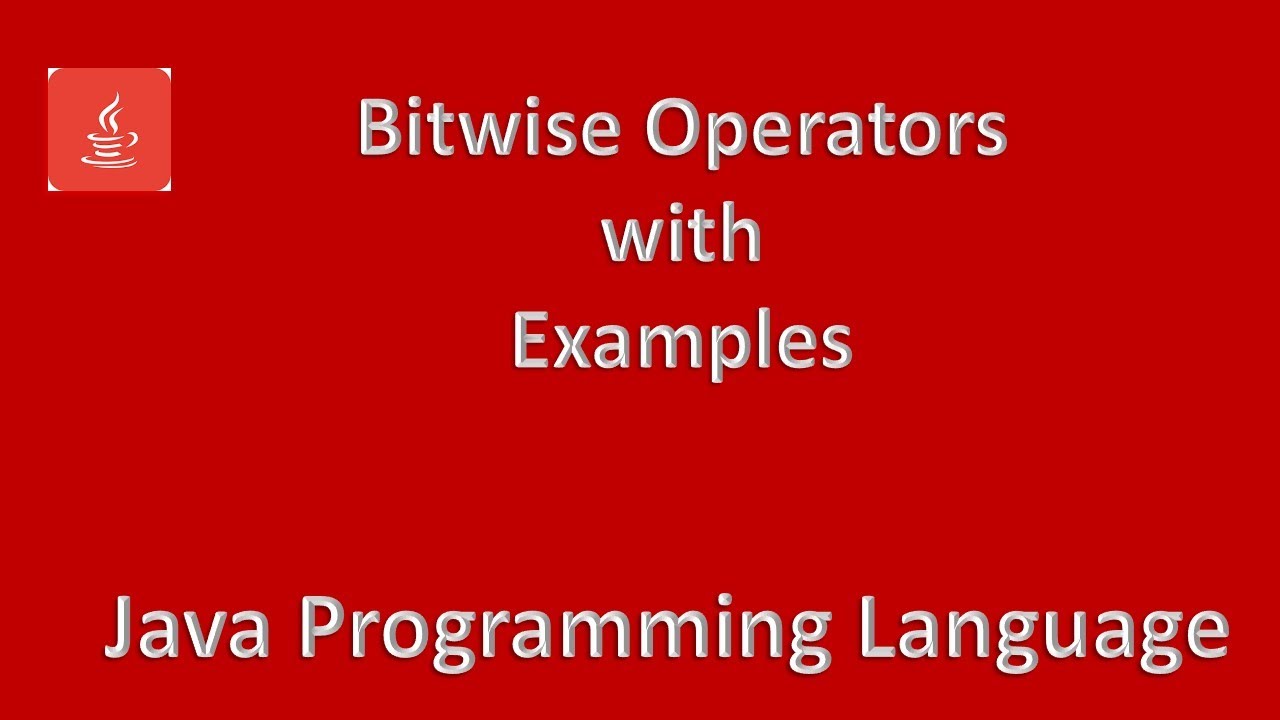 Bitwise Operators
with
Examples

Java Programming Language